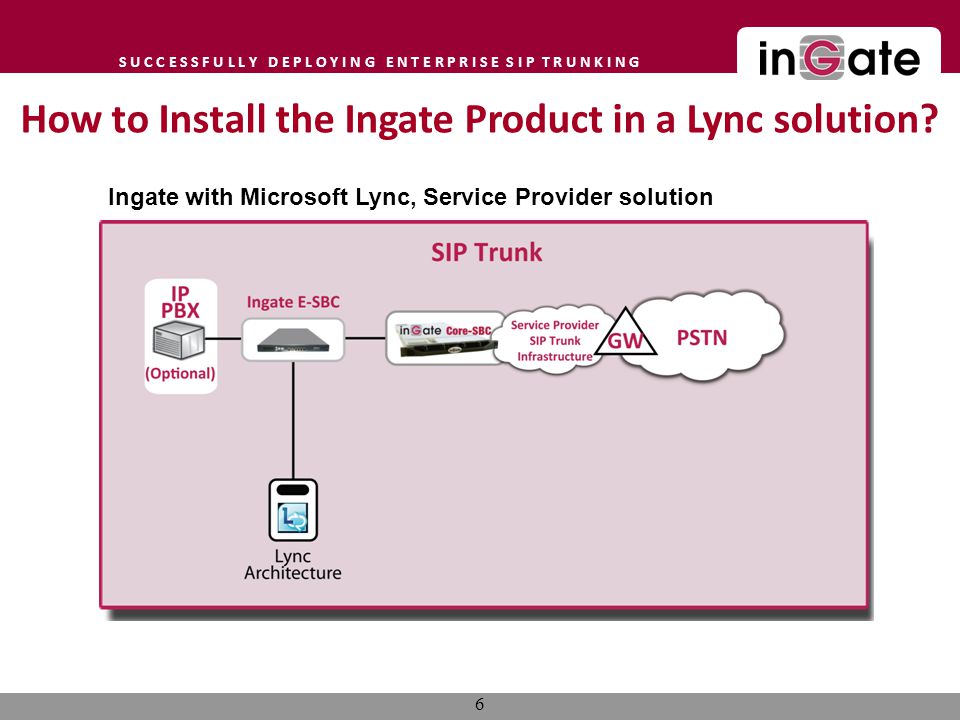 SUCCESSFULLY DEPLOYING ENTERPRISE SIP TRUNKING

inGate

How to Install the Ingate Product in a Lync solution?

Ingate with Microsoft Lync, Service Provider solution

SIP Trunk

IP PBX

(Optional)

Ingate E-SBC

inGate Core-SBC

Service Provider SIP Trunk Infrastructure

GW

PSTN

Lync Architecture

6